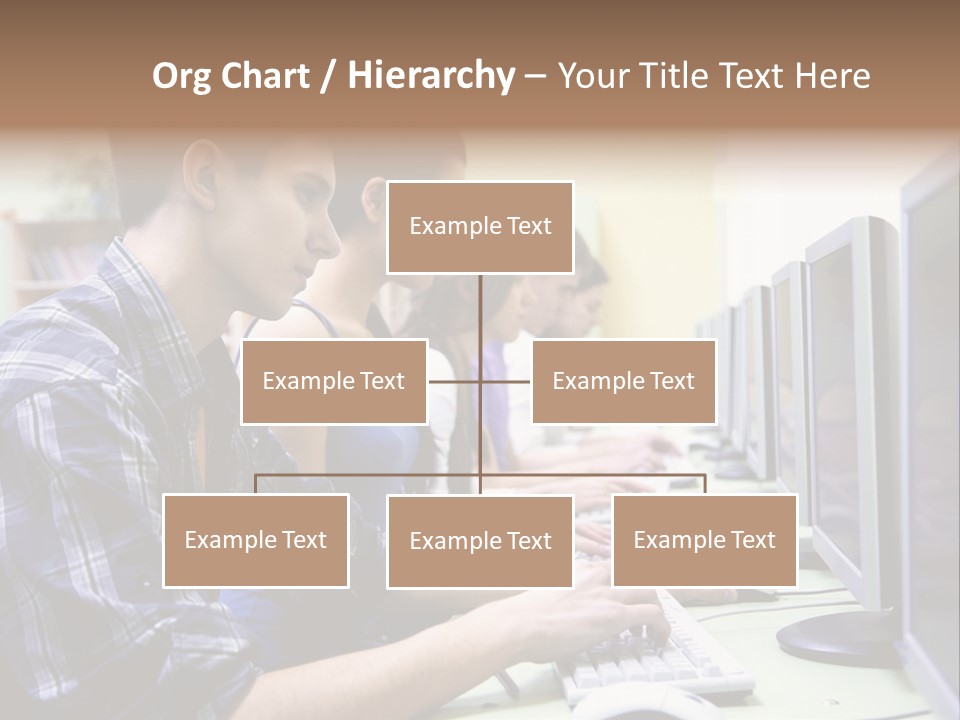 Org Chart / Hierarchy – Your Title Text Here

Example Text

Example Text

Example Text

Example Text

Example Text

Example Text